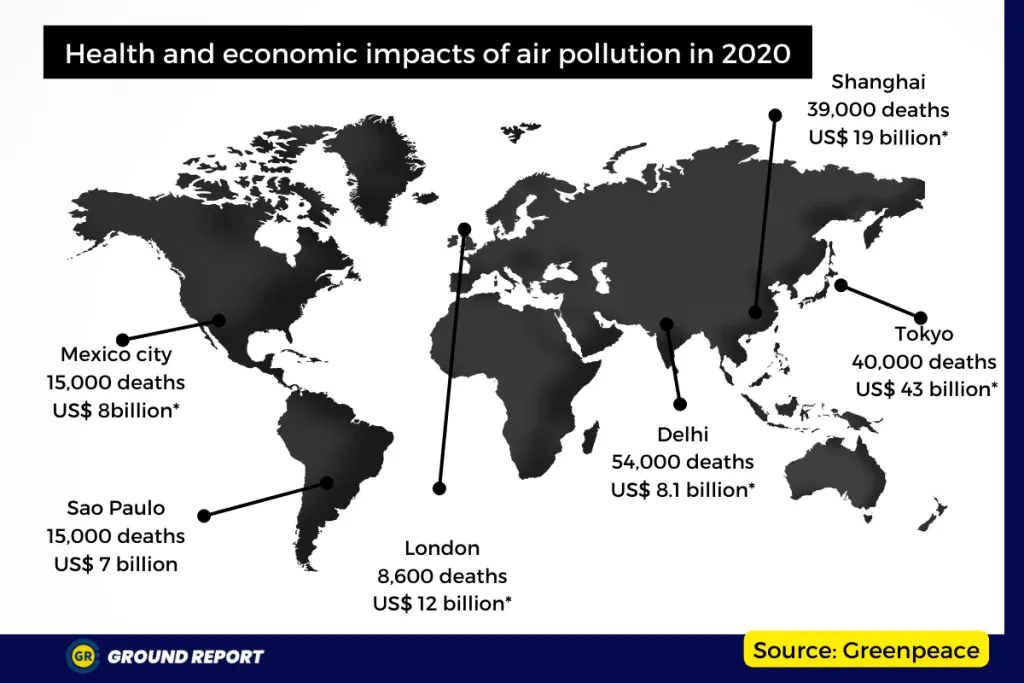 Health and economic impacts of air pollution in 2020

Shanghai
39,000 deaths
US$ 19 billion*

Mexico city
15,000 deaths
US$ 8billion*

Tokyo
40,000 deaths
US$ 43 billion*

Delhi
54,000 deaths
US$ 8.1 billion*

Sao Paulo
15,000 deaths
US$ 7 billion

London
8,600 deaths
US$ 12 billion*

GR GROUND REPORT

Source: Greenpeace